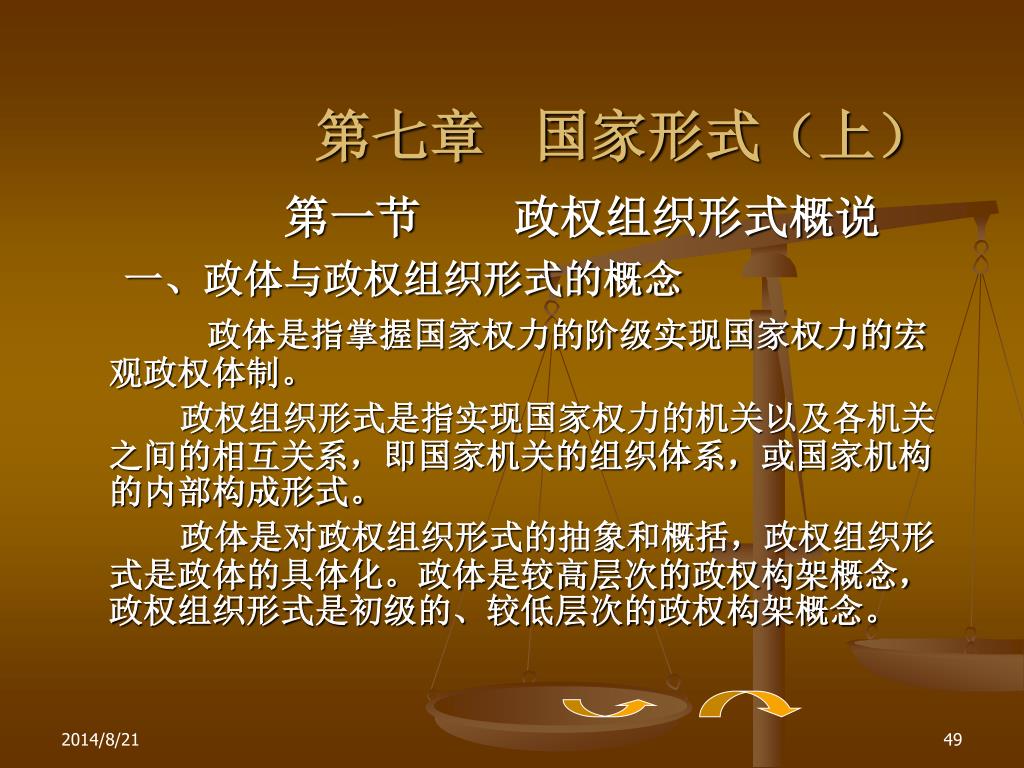 第七章 国家形式（上）

第一节 政权组织形式概说

一、政体与政权组织形式的概念

政体是指掌握国家权力的阶级实现国家权力的宏观政权体制。

政权组织形式是指实现国家权力的机关以及各机关之间的相互关系，即国家机关的组织体系，或国家机构的内部构成形式。

政体是对政权组织形式的抽象和概括，政权组织形式是政体的具体化。政体是较高层次的政权构架概念，政权组织形式是初级的、较低层次的政权构架概念。

2014/8/21

49